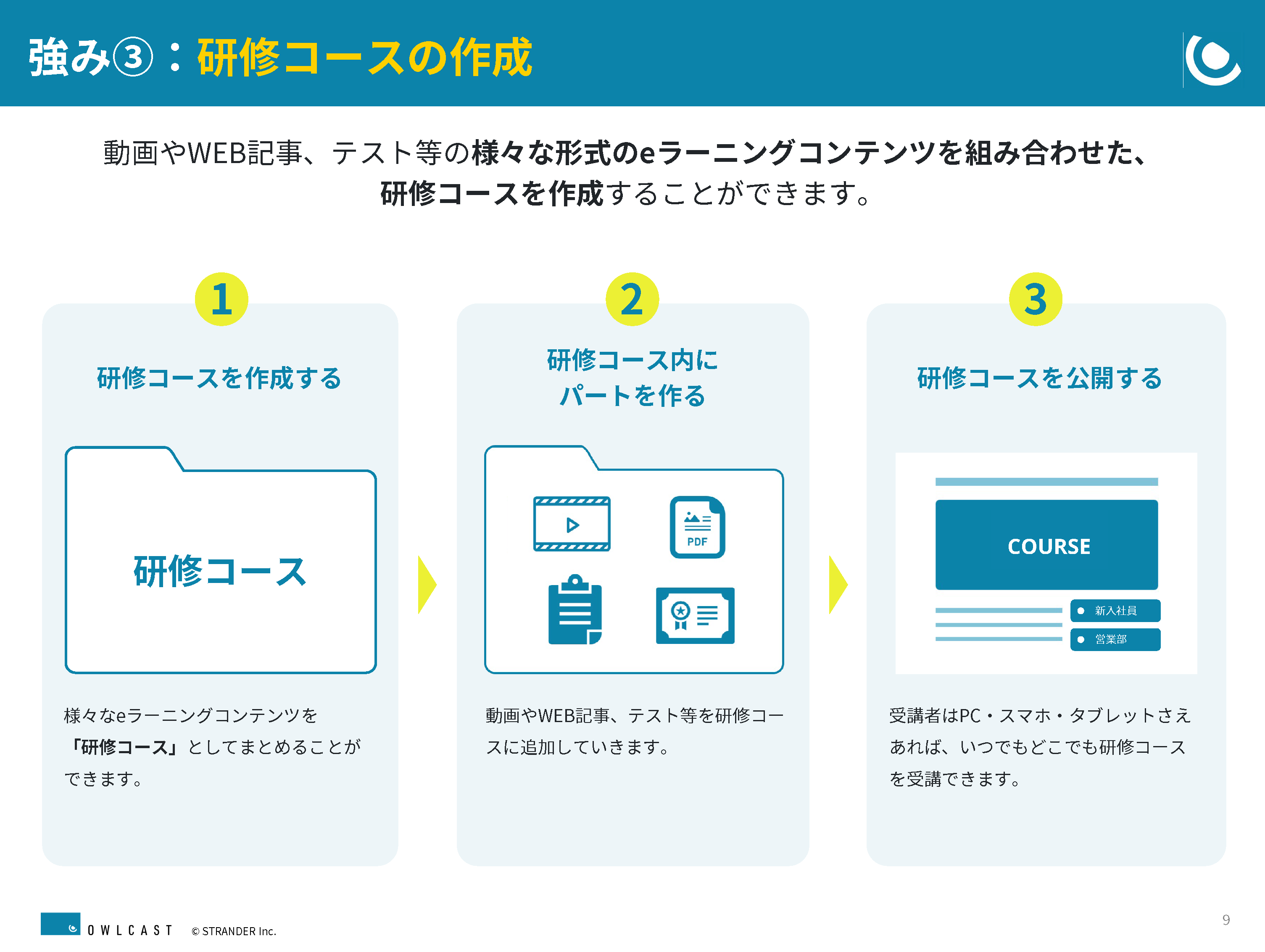 強み③：研修コースの作成

動画やWEB記事、テスト等の様々な形式のeラーニングコンテンツを組み合わせた、研修コースを作成することができます。

1

研修コースを作成する

研修コース

様々なeラーニングコンテンツを「研修コース」としてまとめることができます。

2

研修コース内にパートを作る

PDF

動画やWEB記事、テスト等を研修コースに追加していきます。

3

研修コースを公開する

COURSE

新入社員

営業部

受講者はPC・スマホ・タブレットさえあれば、いつでもどこでも研修コースを受講できます。

OWLCAST © STRANDER Inc.

9